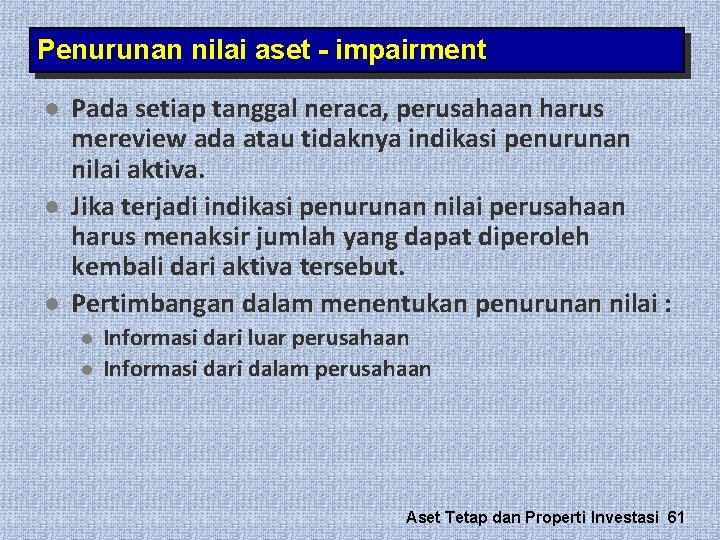 Penurunan nilai aset - impairment

• Pada setiap tanggal neraca, perusahaan harus mereview ada atau tidaknya indikasi penurunan nilai aktiva.

• Jika terjadi indikasi penurunan nilai perusahaan harus menaksir jumlah yang dapat diperoleh kembali dari aktiva tersebut.

• Pertimbangan dalam menentukan penurunan nilai :
  • Informasi dari luar perusahaan
  • Informasi dari dalam perusahaan

Aset Tetap dan Properti Investasi 61